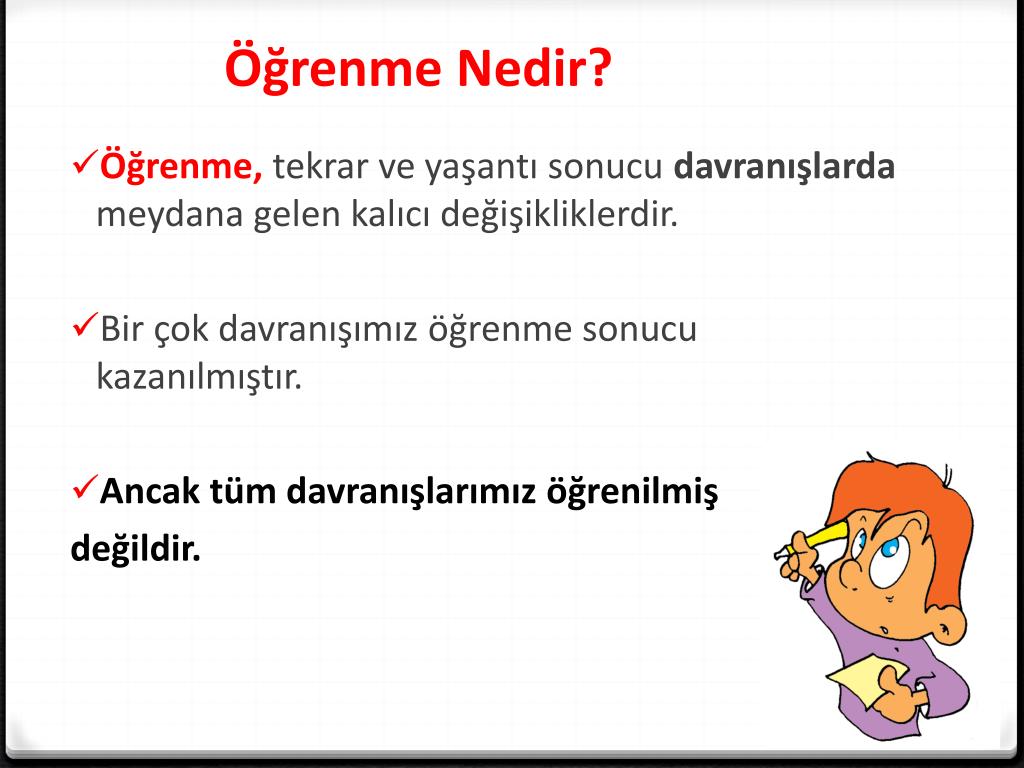 Öğrenme Nedir?

✓Öğrenme, tekrar ve yaşantı sonucu davranışlarda meydana gelen kalıcı değişikliklerdir.

✓Bir çok davranışımız öğrenme sonucu kazanılmıştır.

✓Ancak tüm davranışlarımız öğrenilmiş değildir.